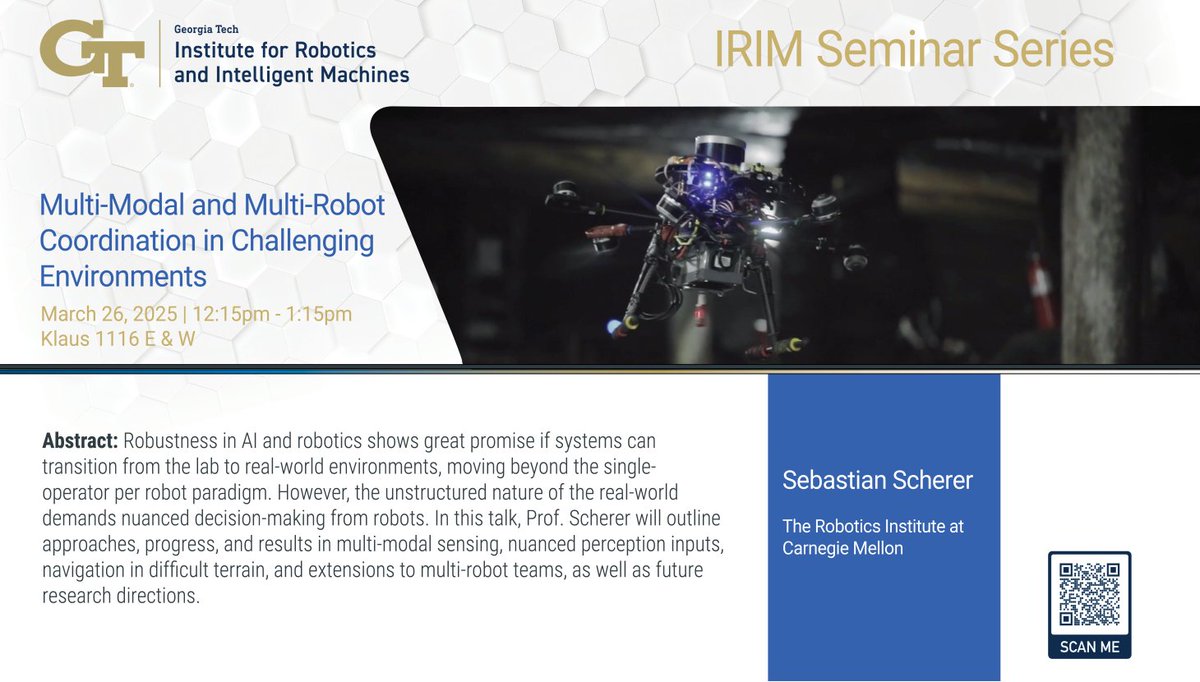 GT

Georgia Tech
Institute for Robotics and Intelligent Machines

IRIM Seminar Series

Multi-Modal and Multi-Robot Coordination in Challenging Environments

March 26, 2025 | 12:15pm - 1:15pm
Klaus 1116 E & W

**Abstract:** Robustness in AI and robotics shows great promise if systems can transition from the lab to real-world environments, moving beyond the single-operator per robot paradigm. However, the unstructured nature of the real-world demands nuanced decision-making from robots. In this talk, Prof. Scherer will outline approaches, progress, and results in multi-modal sensing, nuanced perception inputs, navigation in difficult terrain, and extensions to multi-robot teams, as well as future research directions.

Sebastian Scherer

The Robotics Institute at Carnegie Mellon

SCAN ME